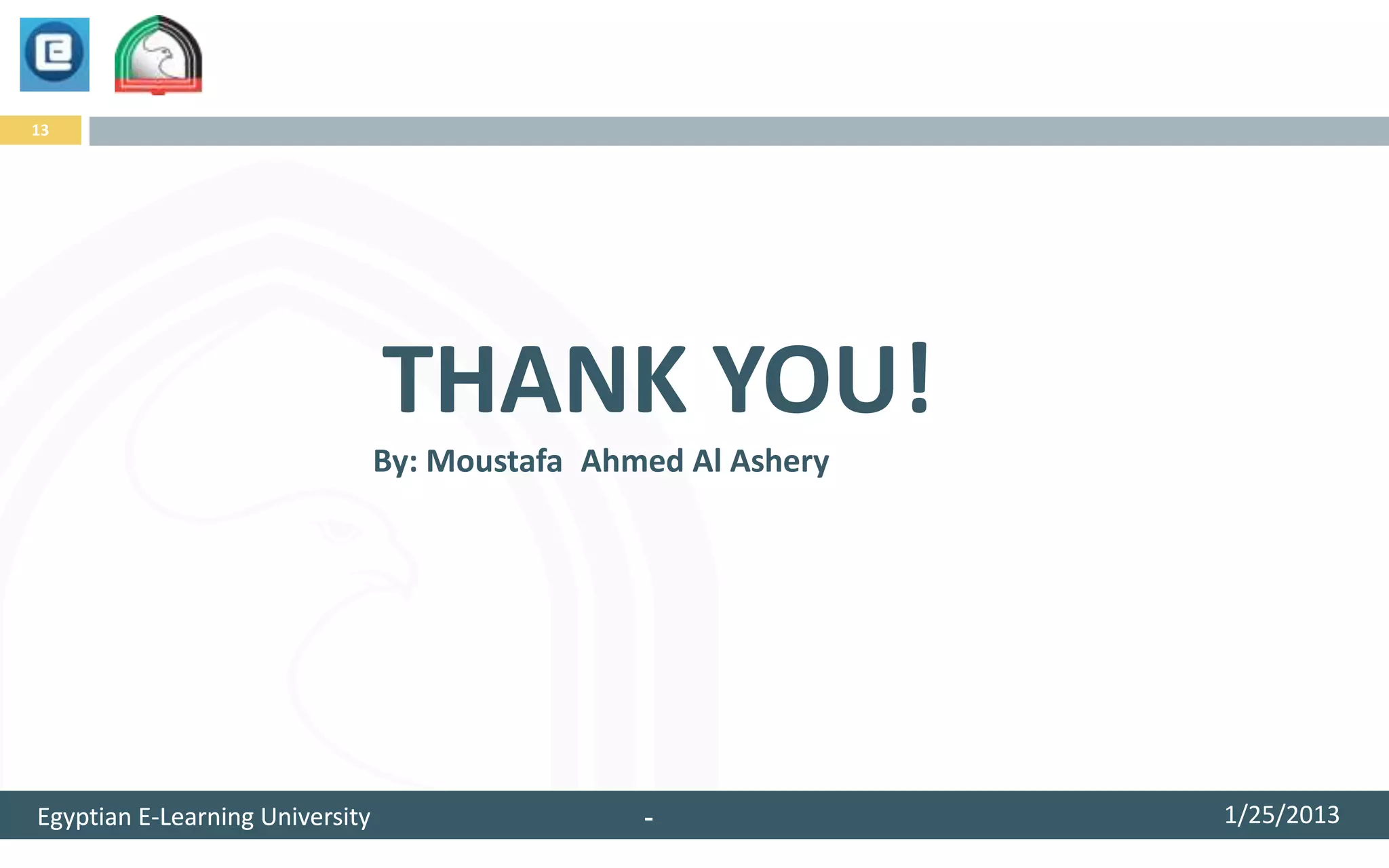 13

THANK YOU!

By: Moustafa Ahmed Al Ashery

Egyptian E-Learning University - 1/25/2013